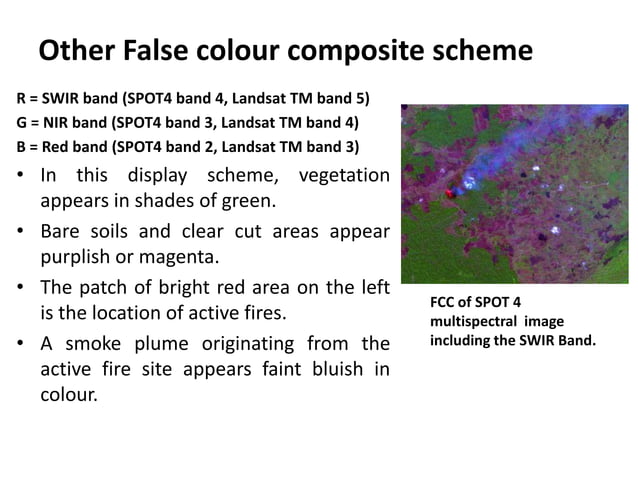 Other False colour composite scheme

R = SWIR band (SPOT4 band 4, Landsat TM band 5)
G = NIR band (SPOT4 band 3, Landsat TM band 4)
B = Red band (SPOT4 band 2, Landsat TM band 3)

• In this display scheme, vegetation appears in shades of green.

• Bare soils and clear cut areas appear purplish or magenta.

• The patch of bright red area on the left is the location of active fires.

• A smoke plume originating from the active fire site appears faint bluish in colour.

FCC of SPOT 4 multispectral image including the SWIR Band.